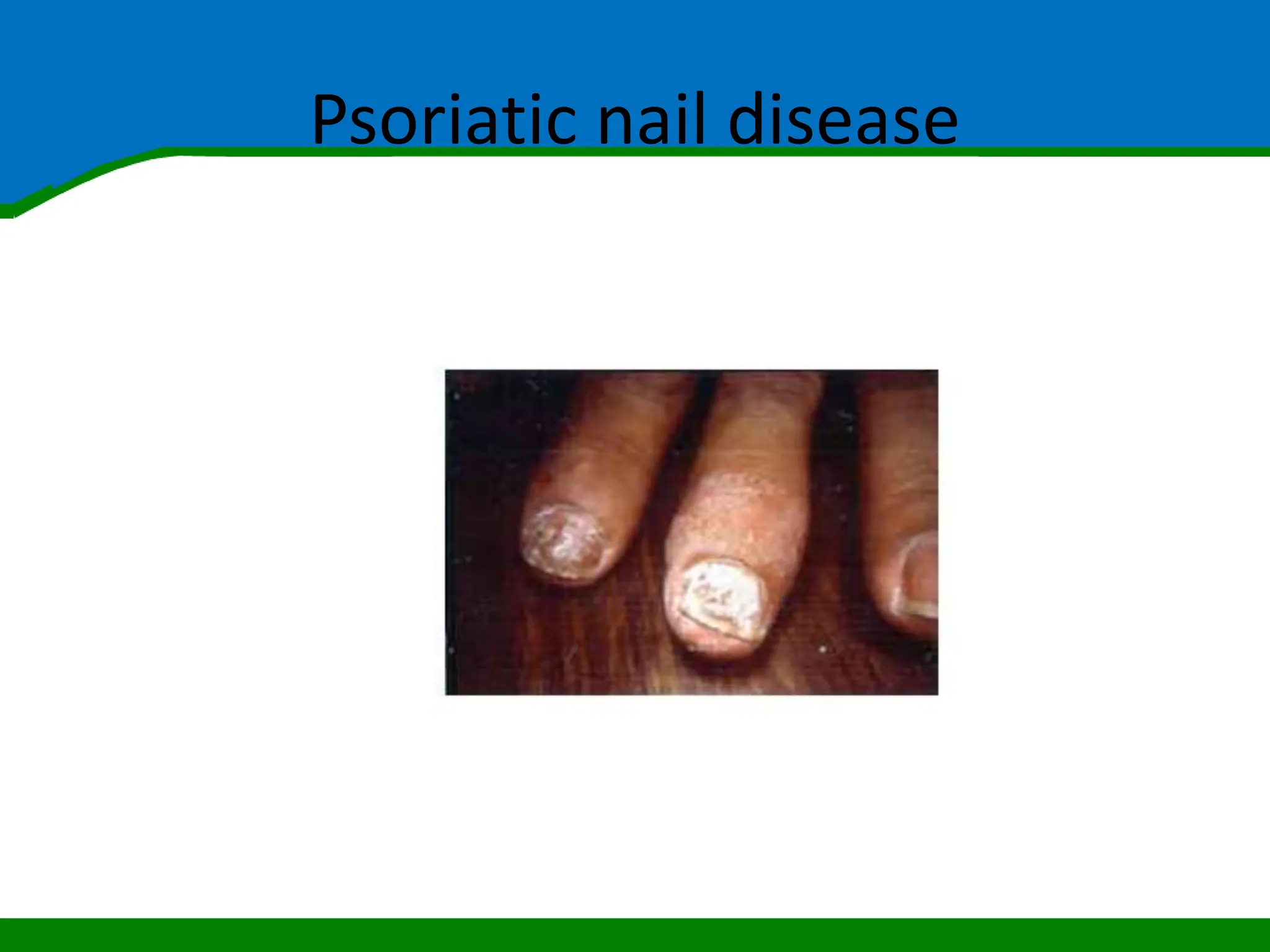 Psoriatic nail disease